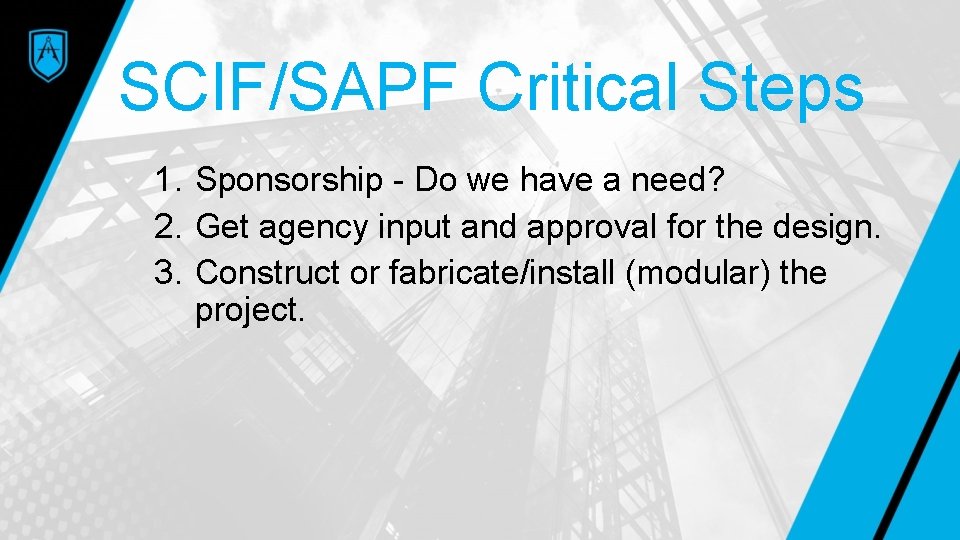 SCIF/SAPF Critical Steps

1. Sponsorship - Do we have a need?
2. Get agency input and approval for the design.
3. Construct or fabricate/install (modular) the project.